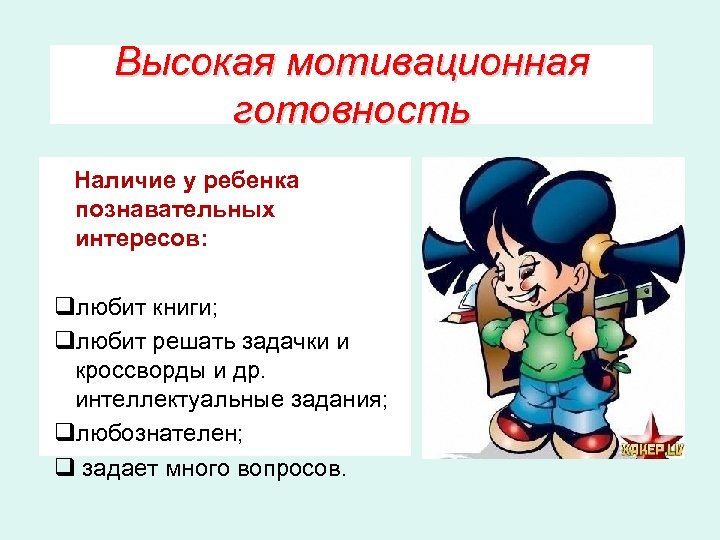 Высокая мотивационная готовность

Наличие у ребенка познавательных интересов:

❑любит книги;

❑любит решать задачки и кроссворды и др. интеллектуальные задания;

❑любознателен;

❑ задает много вопросов.

ХАКЕР.RU